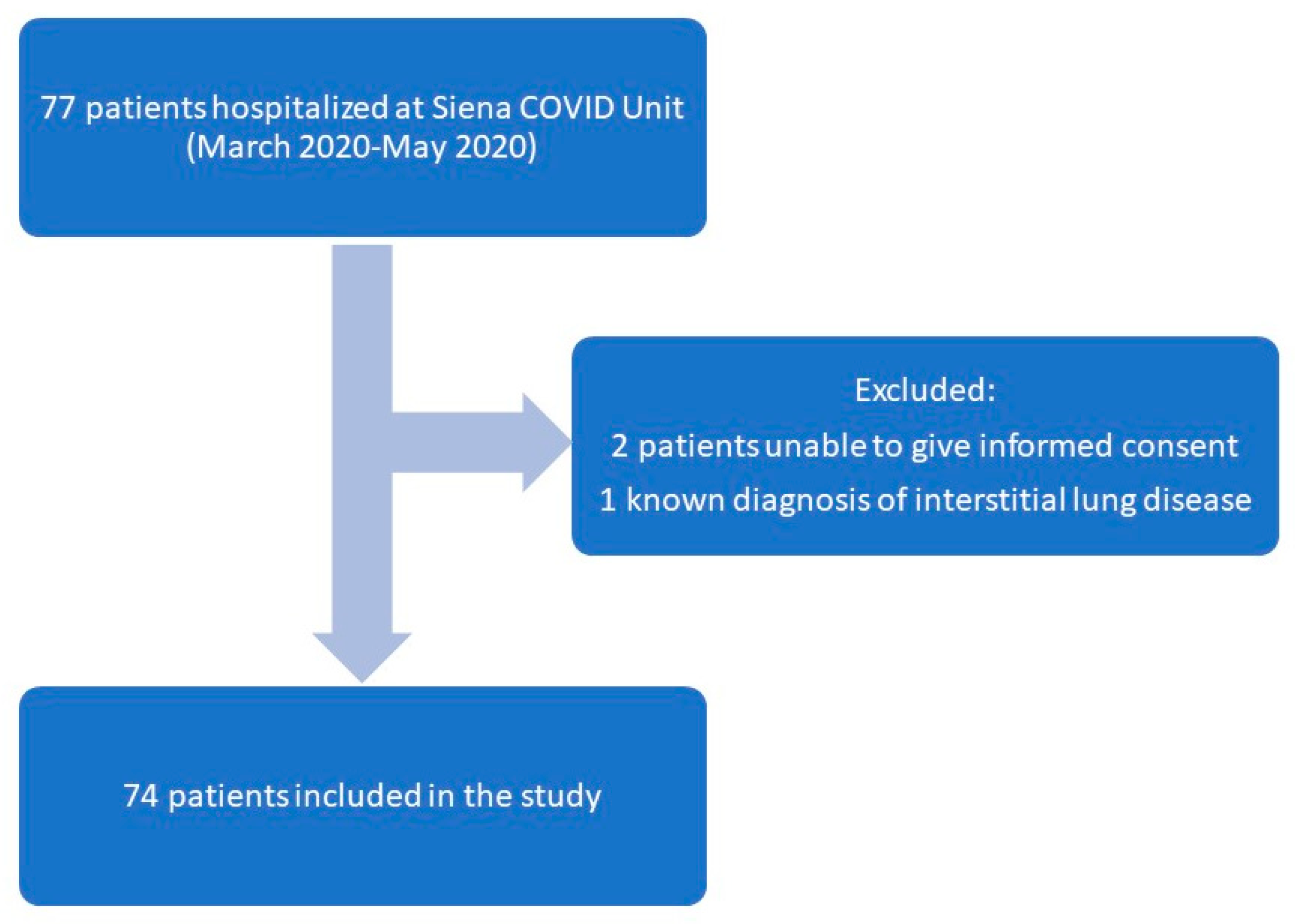 77 patients hospitalized at Siena COVID Unit (March 2020-May 2020)

Excluded:

2 patients unable to give informed consent

1 known diagnosis of interstitial lung disease

74 patients included in the study